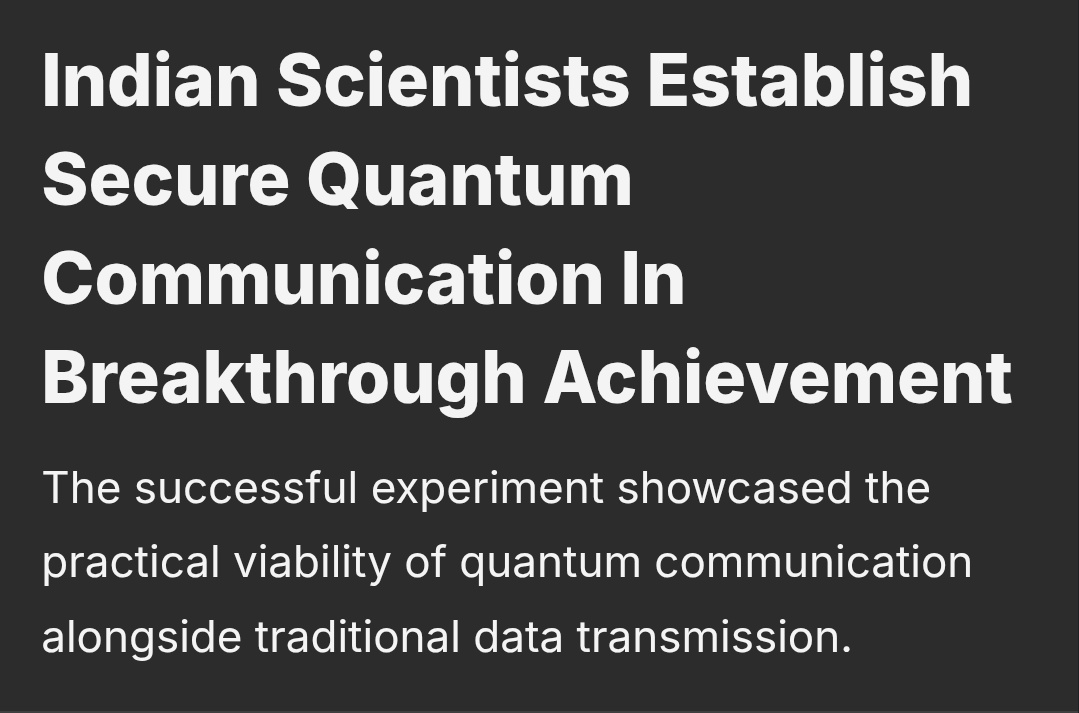 Indian Scientists Establish Secure Quantum Communication In Breakthrough Achievement

The successful experiment showcased the practical viability of quantum communication alongside traditional data transmission.